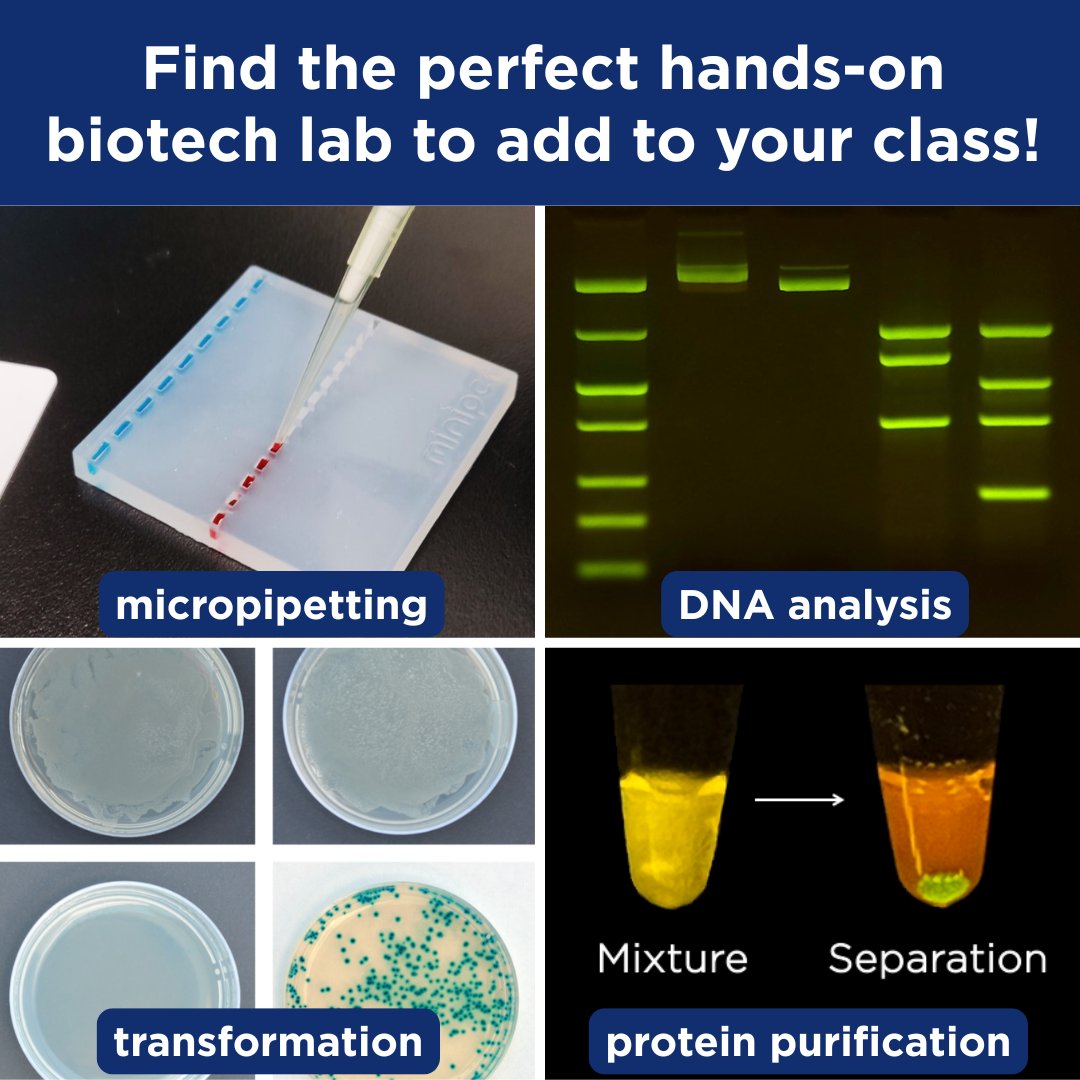 Find the perfect hands-on biotech lab to add to your class!

minipcr

micropipetting

DNA analysis

transformation

Mixture

Separation

protein purification